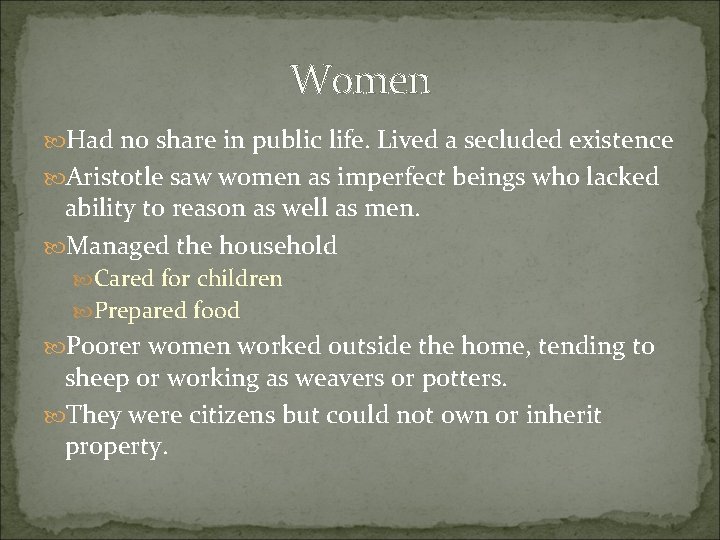 Women

Had no share in public life. Lived a secluded existence

Aristotle saw women as imperfect beings who lacked ability to reason as well as men.

Managed the household

Cared for children

Prepared food

Poorer women worked outside the home, tending to sheep or working as weavers or potters.

They were citizens but could not own or inherit property.